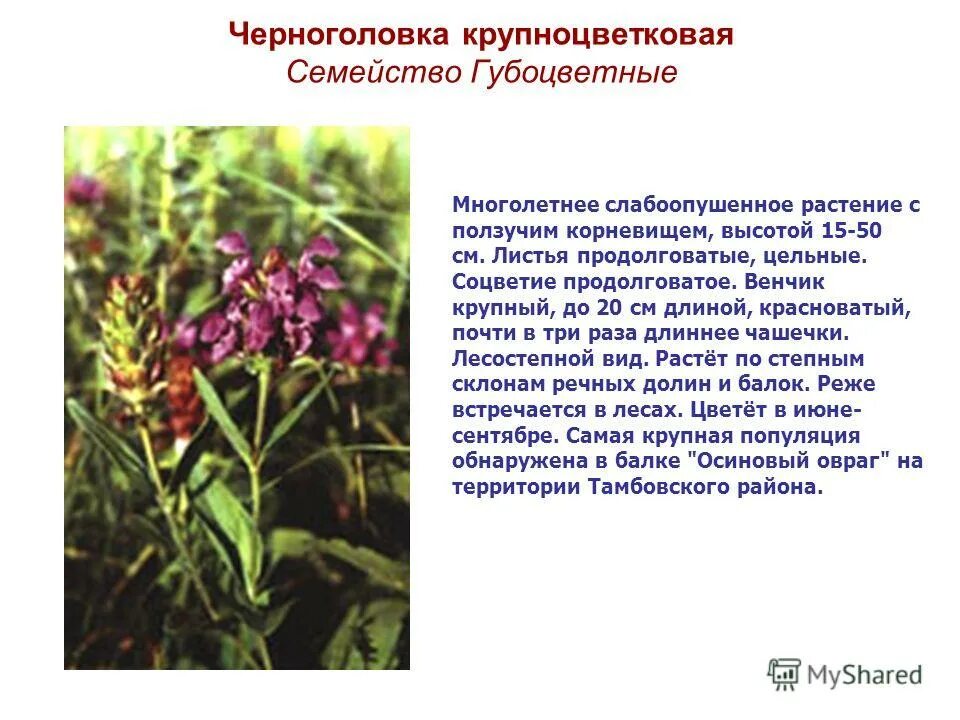 Черноголовка крупноцветковая
Семейство Губоцветные

Многолетнее слабоопушенное растение с ползучим корневищем, высотой 15-50 см. Листья продолговатые, цельные. Соцветие продолговатое. Венчик крупный, до 20 см длиной, красноватый, почти в три раза длиннее чашечки. Лесостепной вид. Растёт по степным склонам речных долин и балок. Реже встречается в лесах. Цветёт в июне-сентябре. Самая крупная популяция обнаружена в балке "Осиновый овраг" на территории Тамбовского района.

MyShared